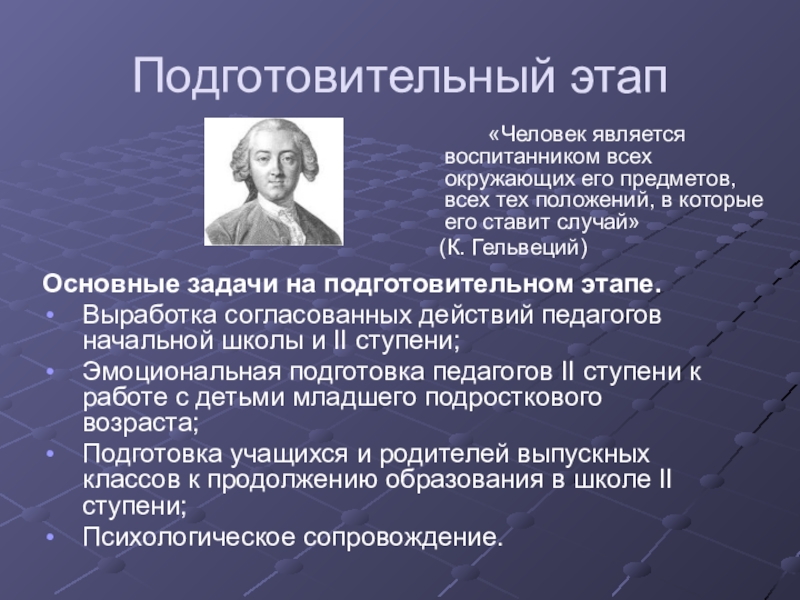 Подготовительный этап

«Человек является воспитанником всех окружающих его предметов, всех тех положений, в которые его ставит случай»
(К. Гельвеций)

Основные задачи на подготовительном этапе.
• Выработка согласованных действий педагогов начальной школы и II ступени;
• Эмоциональная подготовка педагогов II ступени к работе с детьми младшего подросткового возраста;
• Подготовка учащихся и родителей выпускных классов к продолжению образования в школе II ступени;
• Психологическое сопровождение.